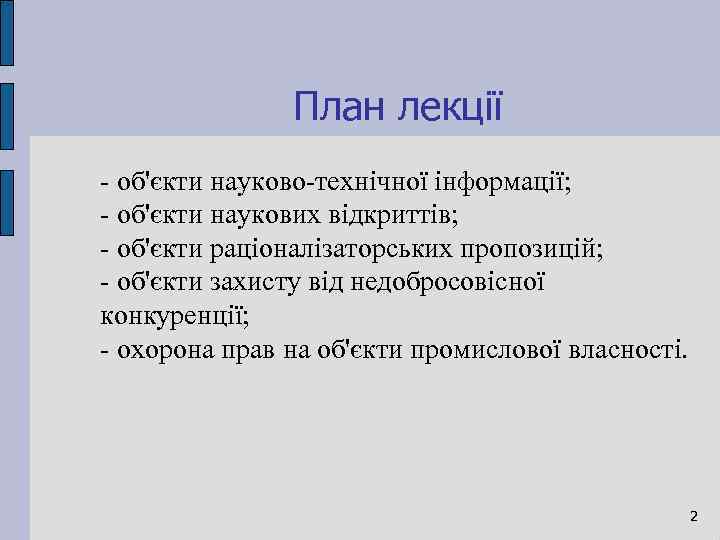 План лекції

- об'єкти науково-технічної інформації;
- об'єкти наукових відкриттів;
- об'єкти раціоналізаторських пропозицій;
- об'єкти захисту від недобросовісної конкуренції;
- охорона прав на об'єкти промислової власності.

2